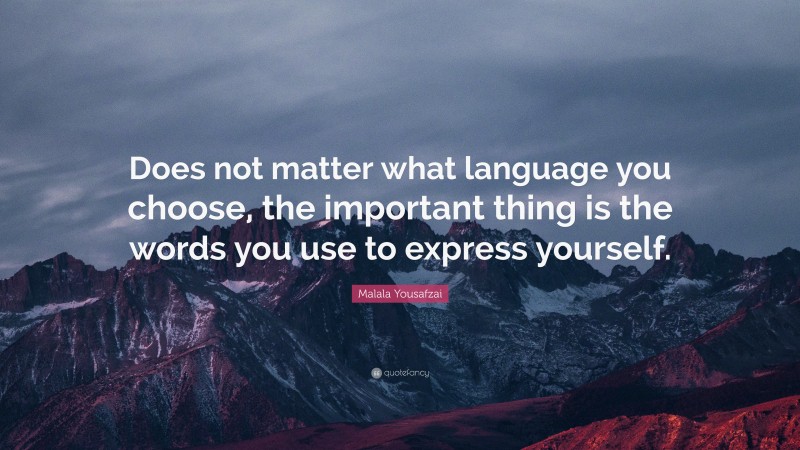 Does not matter what language you choose, the important thing is the words you use to express yourself.

Malala Yousafzai

quotefancy